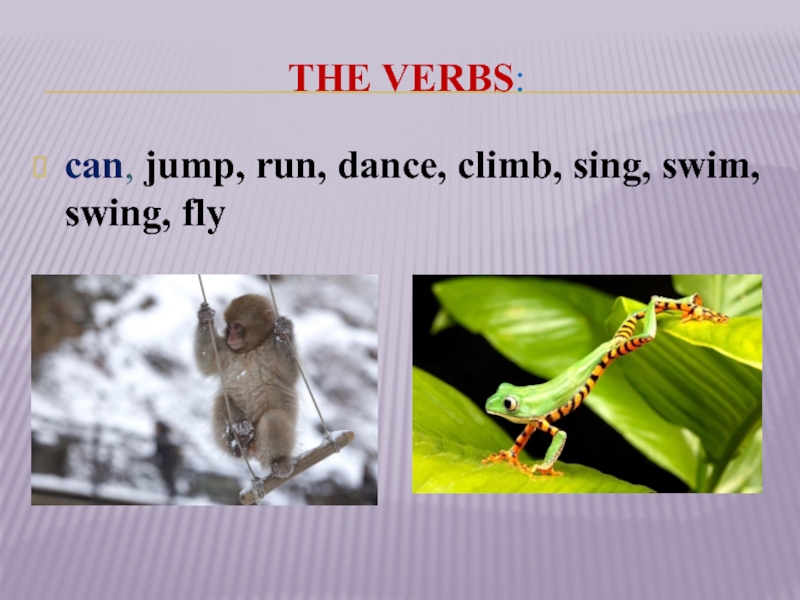 THE VERBS:

can, jump, run, dance, climb, sing, swim, swing, fly